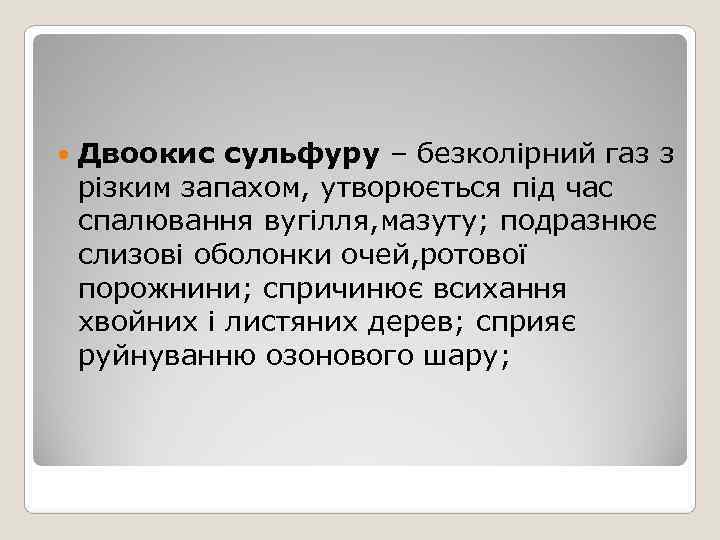 Двоокис сульфуру – безколірний газ з різким запахом, утворюється під час спалювання вугілля,мазуту; подразнює слизові оболонки очей,ротової порожнини; спричинює всихання хвойних і листяних дерев; сприяє руйнуванню озонового шару;